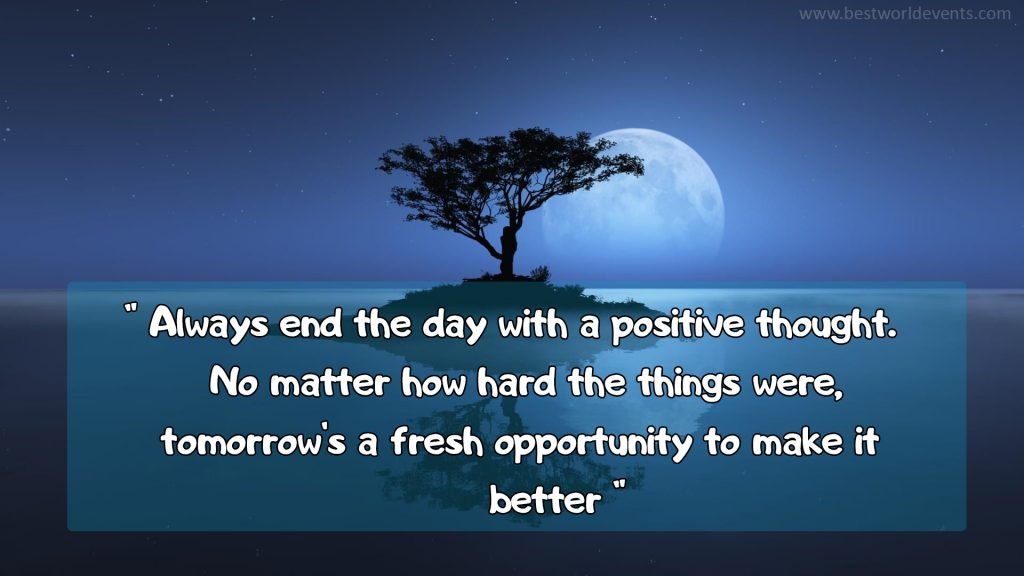 www.bestworldevents.com

" Always end the day with a positive thought. No matter how hard the things were, tomorrow's a fresh opportunity to make it better "